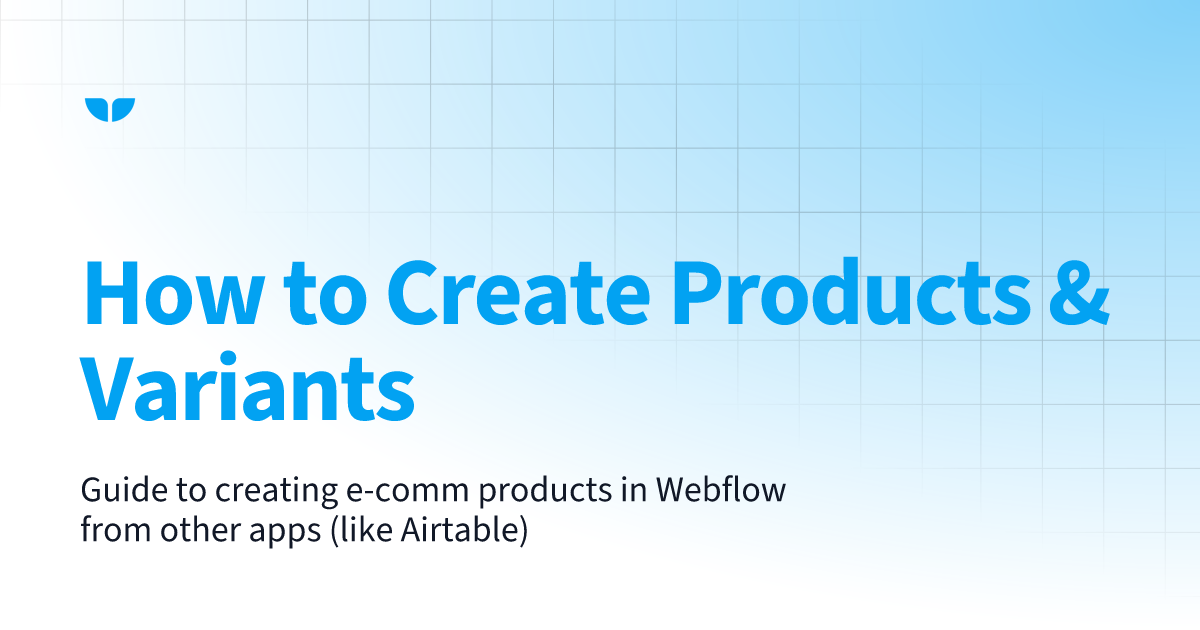 How to Create Products & Variants

Guide to creating e-comm products in Webflow from other apps (like Airtable)